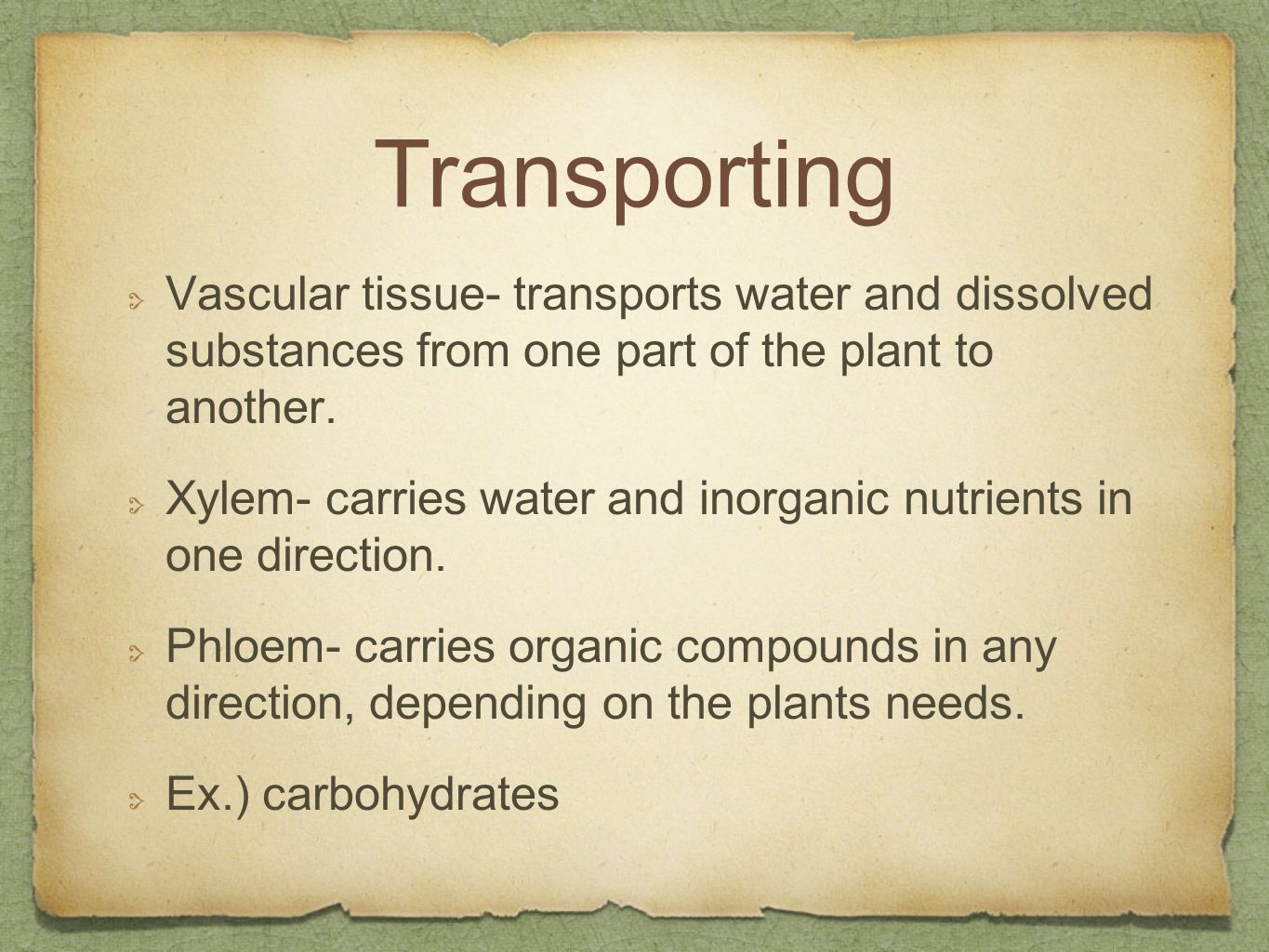 Transporting

Vascular tissue- transports water and dissolved substances from one part of the plant to another.

Xylem- carries water and inorganic nutrients in one direction.

Phloem- carries organic compounds in any direction, depending on the plants needs.

Ex.) carbohydrates